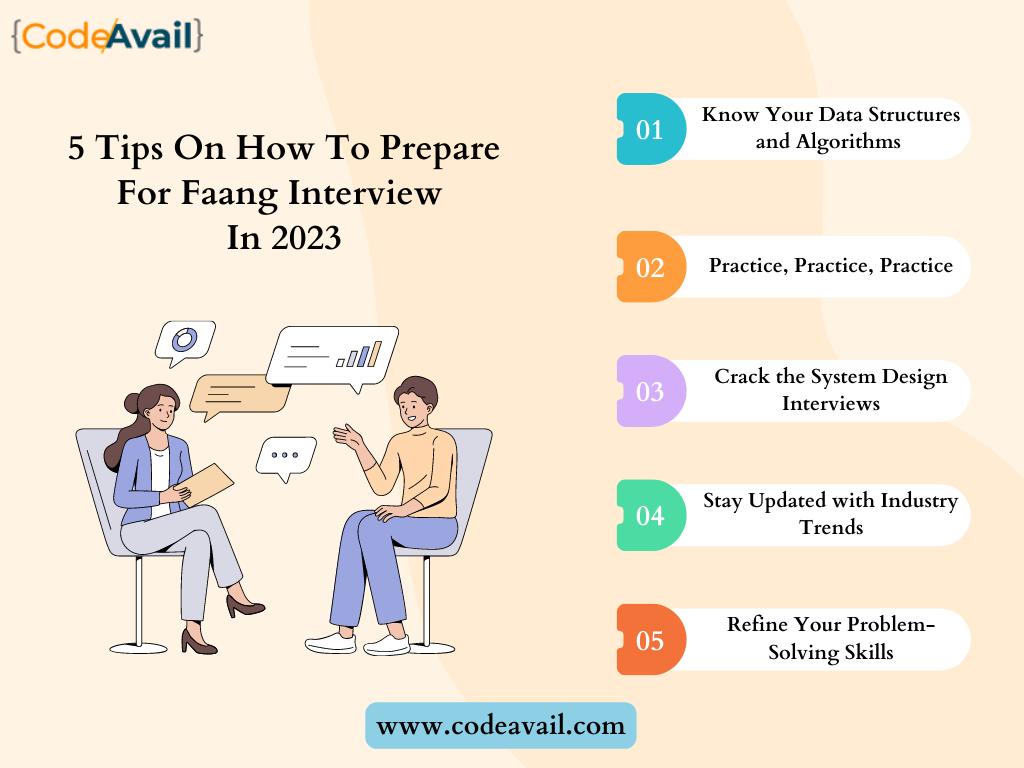 {CodeAvail}

5 Tips On How To Prepare For Faang Interview In 2023

01 Know Your Data Structures and Algorithms

02 Practice, Practice, Practice

03 Crack the System Design Interviews

04 Stay Updated with Industry Trends

05 Refine Your Problem-Solving Skills

www.codeavail.com